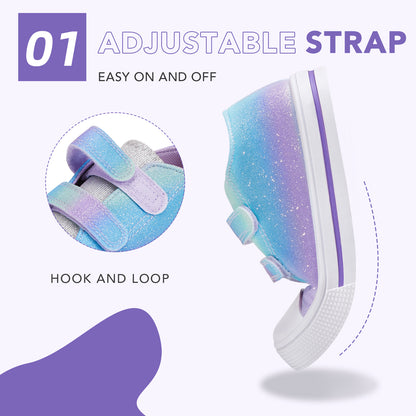 01 ADJUSTABLE STRAP

EASY ON AND OFF

HOOK AND LOOP